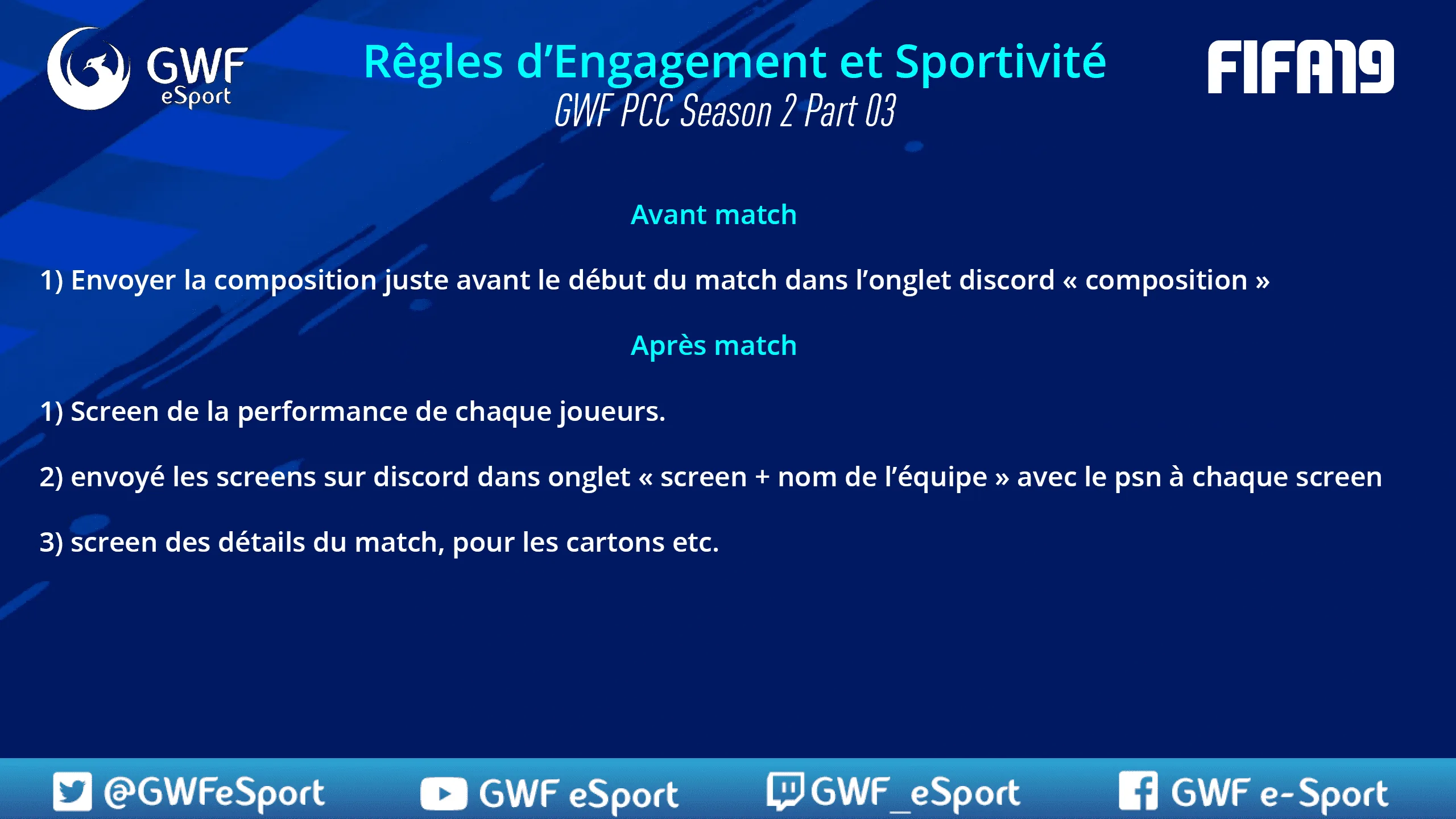 GWF eSport

Rêgles d'Engagement et Sportivité
GWF PCC Season 2 Part 03

FIFA19

Avant match

1) Envoyer la composition juste avant le début du match dans l'onglet discord « composition »

Après match

1) Screen de la performance de chaque joueurs.

2) envoyé les screens sur discord dans onglet « screen + nom de l'équipe » avec le psn à chaque screen

3) screen des détails du match, pour les cartons etc.

@GWFeSport GWF eSport GWF_eSport GWF e-Sport